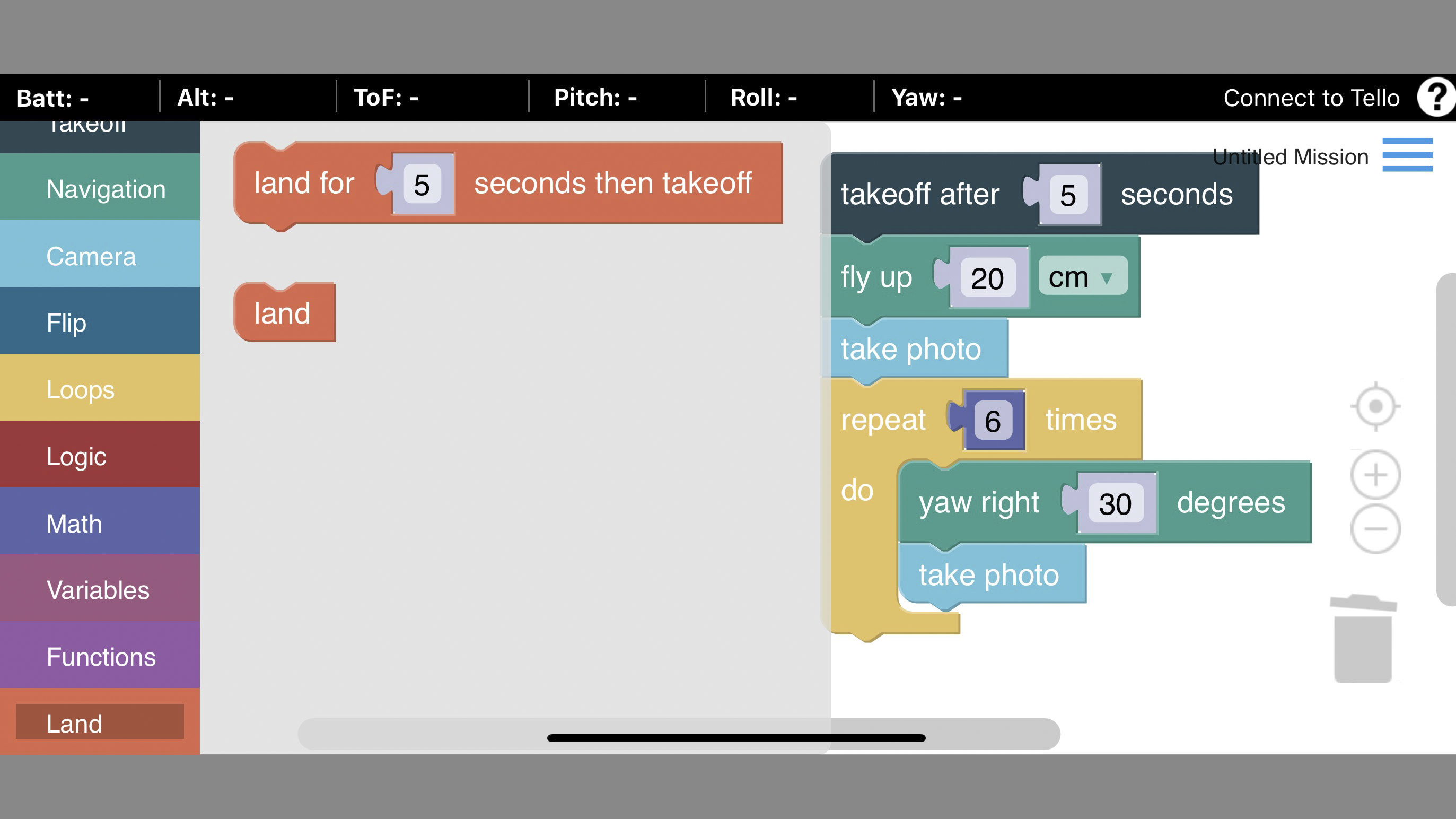 Batt: - Alt: - ToF: - Pitch: - Roll: - Yaw: - Connect to Tello ?

Takeoff

Navigation

Camera

Flip

Loops

Logic

Math

Variables

Functions

Land

land for 5 seconds then takeoff

land

Untitled Mission

takeoff after 5 seconds

fly up 20 cm

take photo

repeat 6 times

do

yaw right 30 degrees

take photo